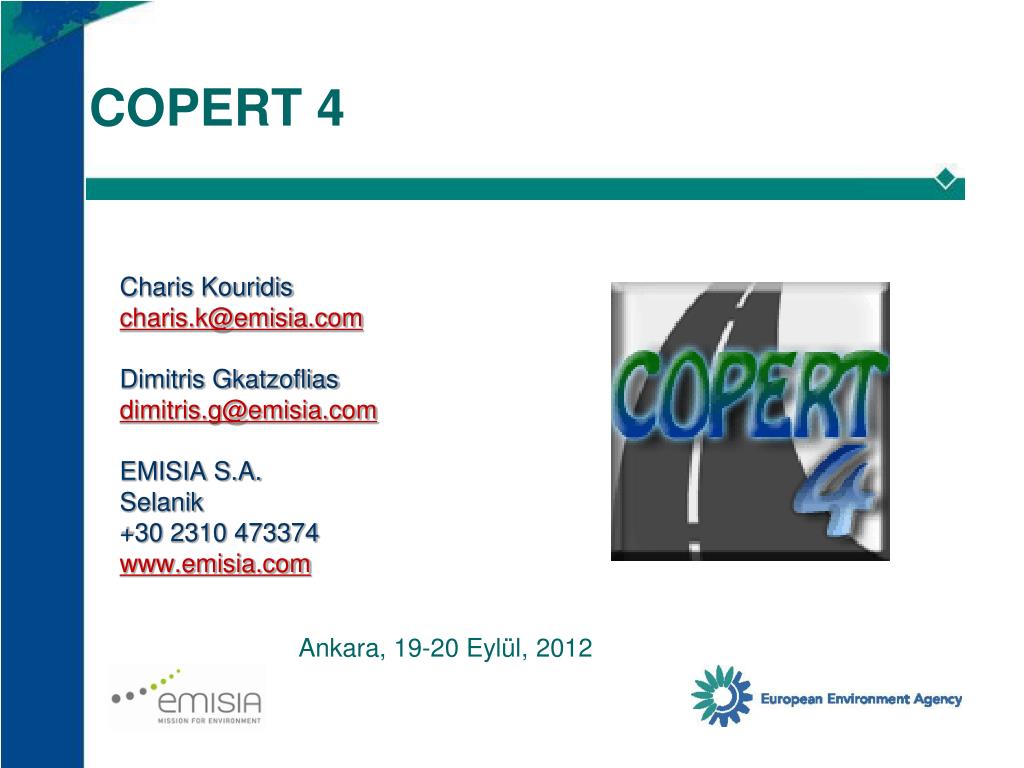 COPERT 4

Charis Kouridis
charis.k@emisia.com

Dimitris Gkatzoflias
dimitris.g@emisia.com

EMISIA S.A.
Selanik
+30 2310 473374
www.emisia.com

COPERT 4

Ankara, 19-20 Eylül, 2012

emisia
MISSION FOR ENVIRONMENT

European Environment Agency